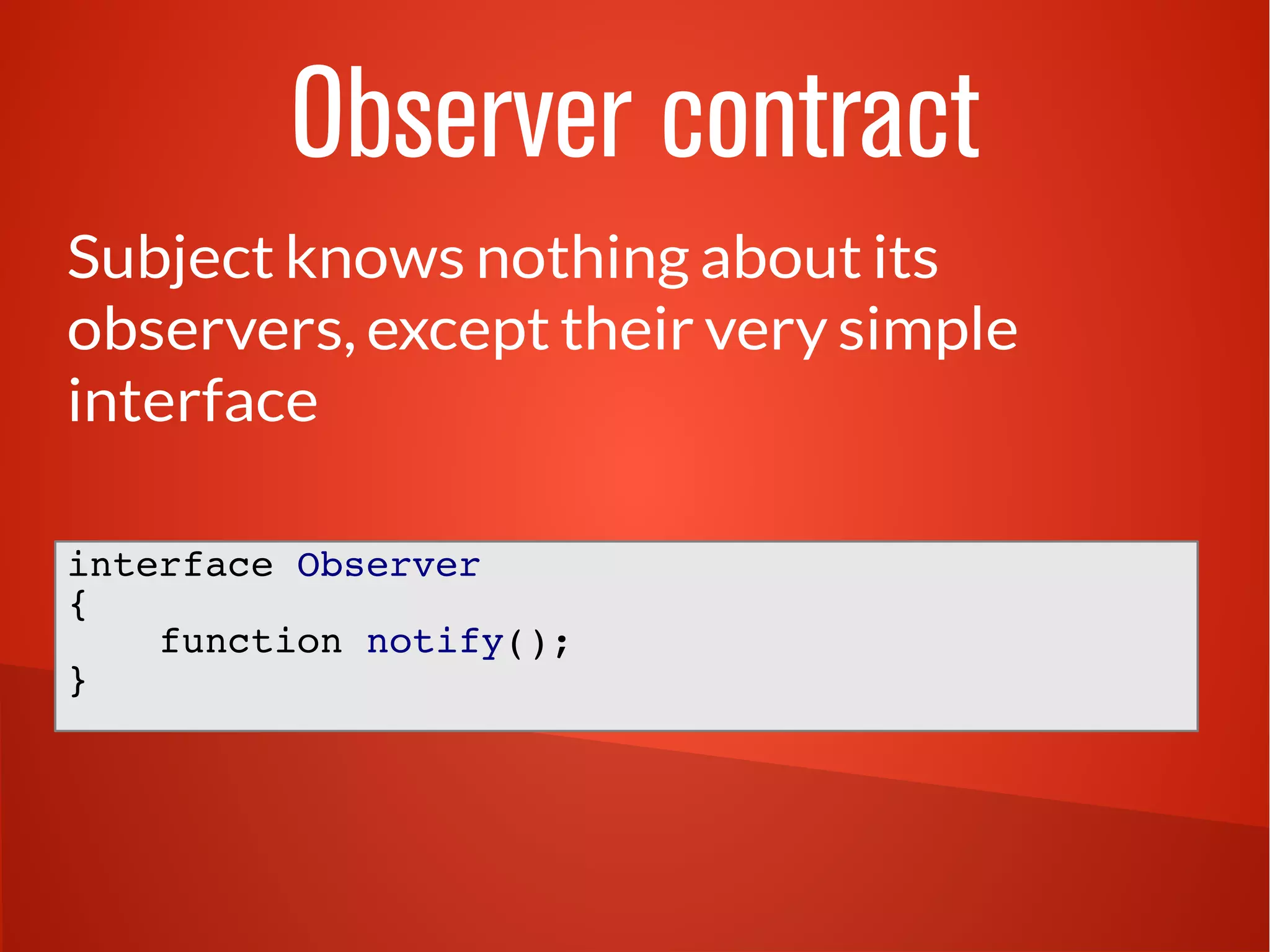 Observer contract

Subject knows nothing about its observers, except their very simple interface

interface Observer
{
    function notify();
}